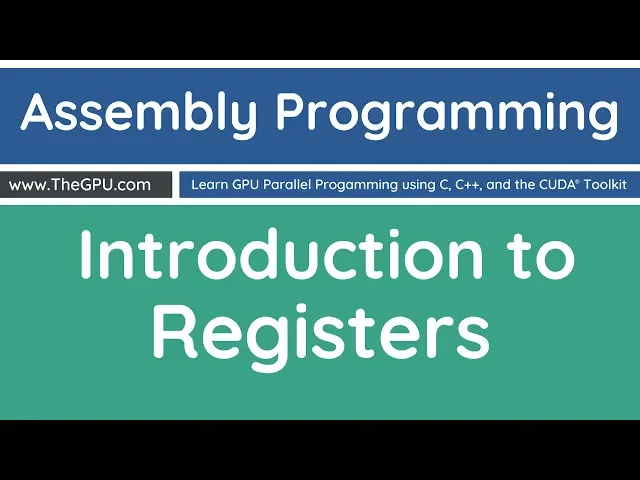 Assembly Programming

www.TheGPU.com

Learn GPU Parallel Progamming using C, C++, and the CUDA® Toolkit

Introduction to Registers